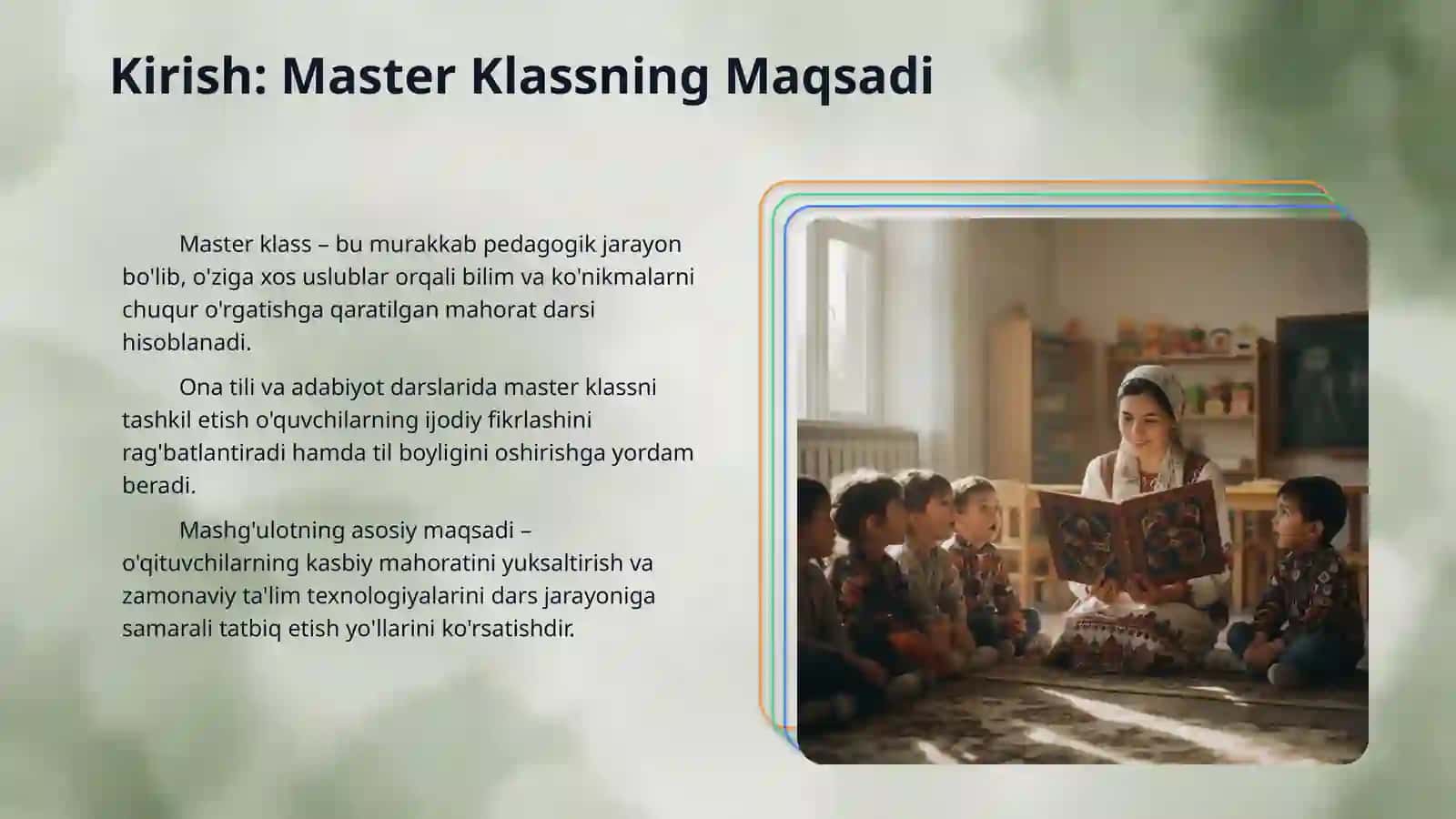 Kirish: Master Klassning Maqsadi

Master klass – bu murakkab pedagogik jarayon bo'lib, o'ziga xos uslublar orqali bilim va ko'nikmalarni chuqur o'rgatishga qaratilgan mahorat darsi hisoblanadi.

Ona tili va adabiyot darslarida master klassni tashkil etish o'quvchilarning ijodiy fikrlashini rag'batlantiradi hamda til boyligini oshirishga yordam beradi.

Mashg'ulotning asosiy maqsadi – o'qituvchilarning kasbiy mahoratini yuksaltirish va zamonaviy ta'lim texnologiyalarini dars jarayoniga samarali tatbiq etish yo'llarini ko'rsatishdir.